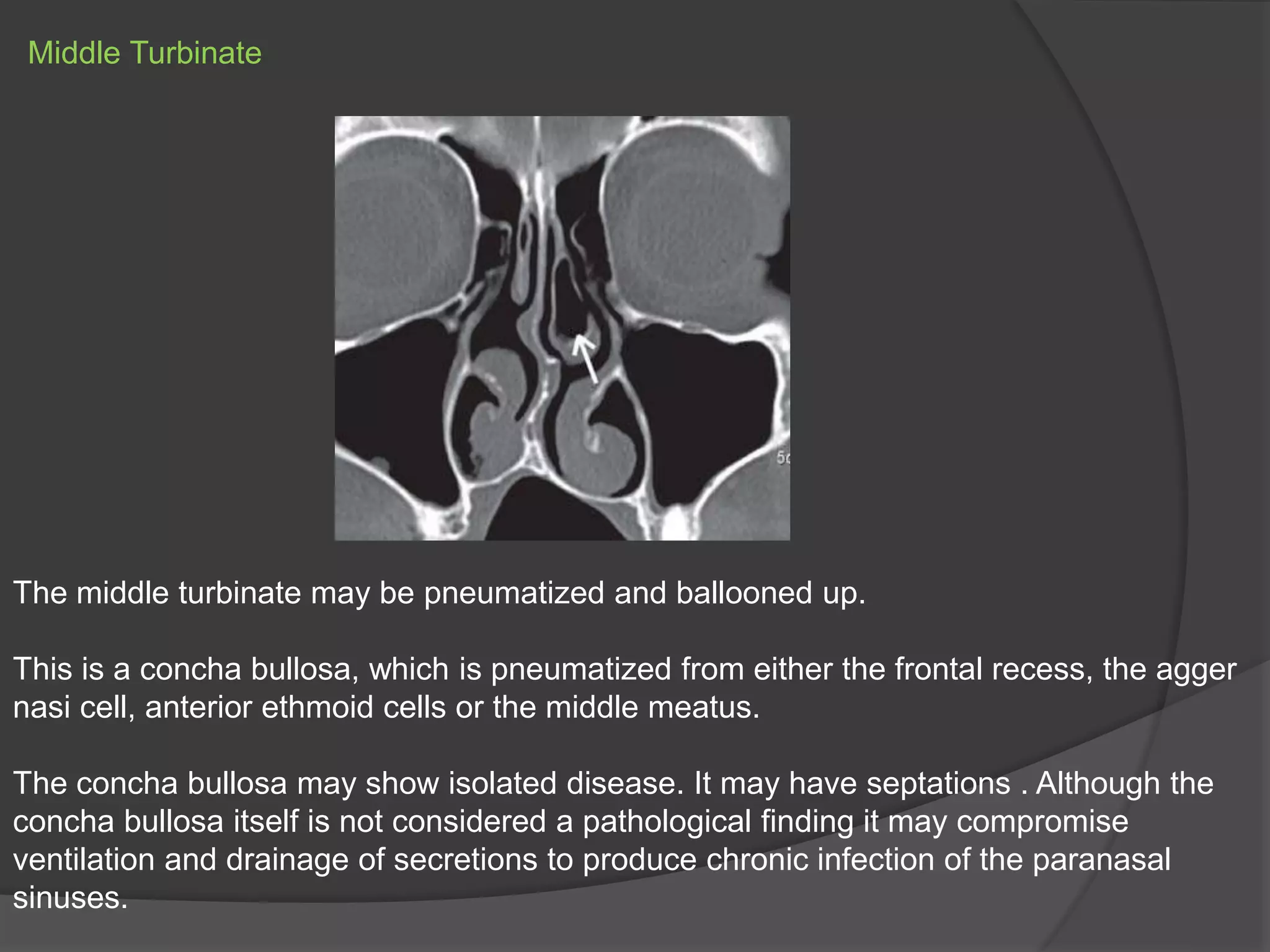 Middle Turbinate

5c

The middle turbinate may be pneumatized and ballooned up.

This is a concha bullosa, which is pneumatized from either the frontal recess, the agger nasi cell, anterior ethmoid cells or the middle meatus.

The concha bullosa may show isolated disease. It may have septations . Although the concha bullosa itself is not considered a pathological finding it may compromise ventilation and drainage of secretions to produce chronic infection of the paranasal sinuses.